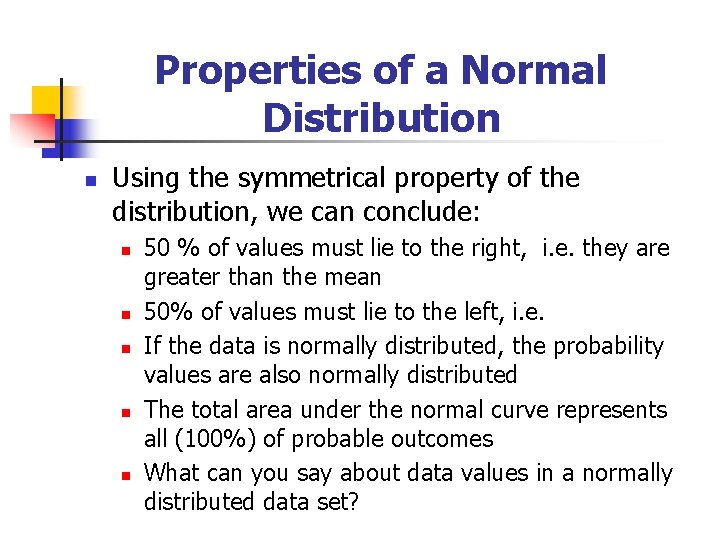 Properties of a Normal Distribution

Using the symmetrical property of the distribution, we can conclude:

50 % of values must lie to the right, i.e. they are greater than the mean

50% of values must lie to the left, i.e.

If the data is normally distributed, the probability values are also normally distributed

The total area under the normal curve represents all (100%) of probable outcomes

What can you say about data values in a normally distributed data set?